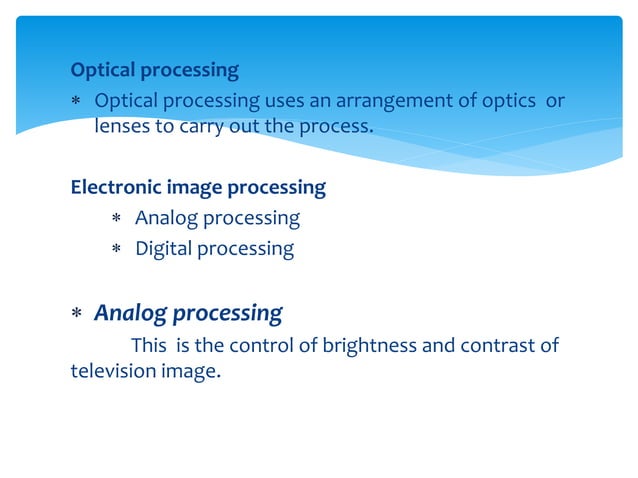 Optical processing

∗ Optical processing uses an arrangement of optics or lenses to carry out the process.

Electronic image processing

∗ Analog processing
∗ Digital processing

∗ Analog processing

This is the control of brightness and contrast of television image.